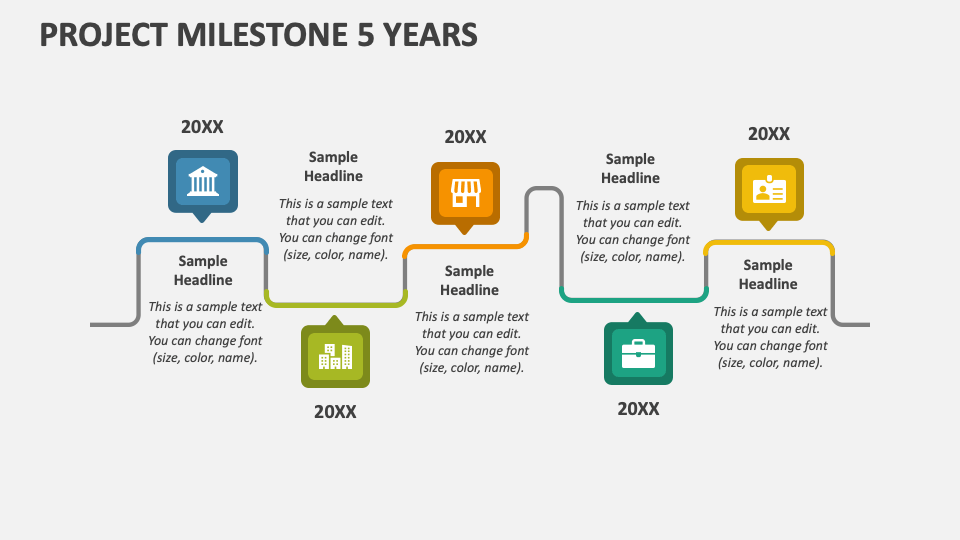 PROJECT MILESTONE 5 YEARS

20XX

Sample Headline

This is a sample text that you can edit. You can change font (size, color, name).

Sample Headline

This is a sample text that you can edit. You can change font (size, color, name).

20XX

20XX

Sample Headline

This is a sample text that you can edit. You can change font (size, color, name).

Sample Headline

This is a sample text that you can edit. You can change font (size, color, name).

20XX

20XX

Sample Headline

This is a sample text that you can edit. You can change font (size, color, name).